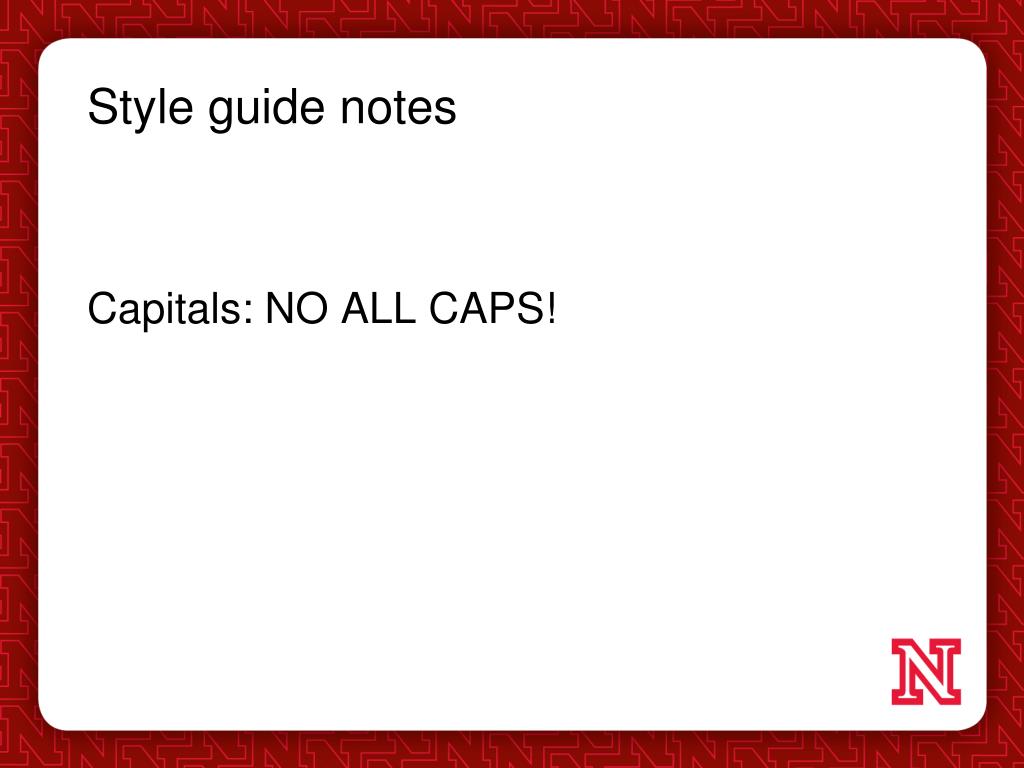 Style guide notes

Capitals: NO ALL CAPS!

N